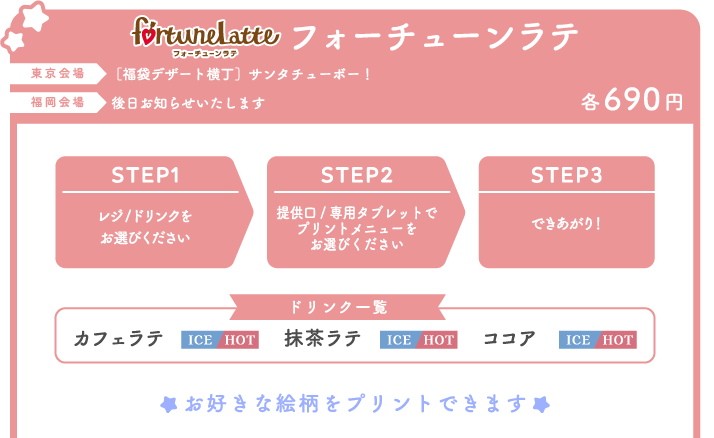 fortuneLatte
フォーチューンラテ
フォーチューンラテ

東京会場 〔福袋デザート横丁〕サンタチューボー！
福岡会場 後日お知らせいたします

各690円

STEP1
レジ/ドリンクをお選びください

STEP2
提供口/専用タブレットでプリントメニューをお選びください

STEP3
できあがり！

ドリンク一覧
カフェラテ ICE HOT 抹茶ラテ ICE HOT ココア ICE HOT

お好きな絵柄をプリントできます